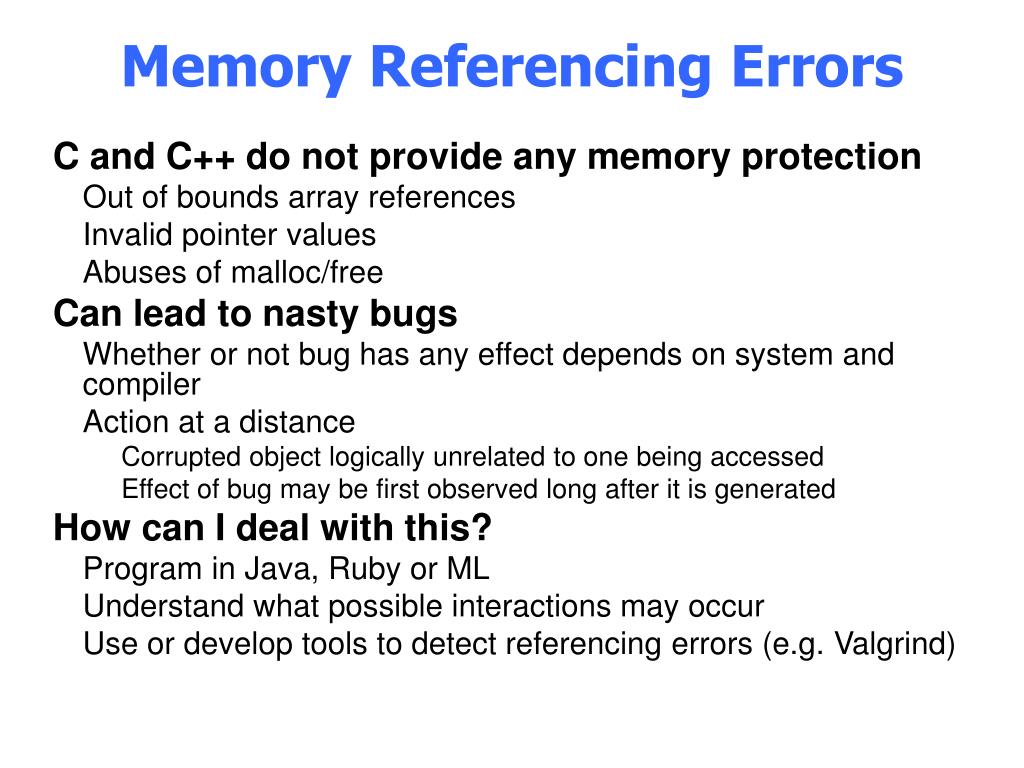 Memory Referencing Errors

C and C++ do not provide any memory protection

Out of bounds array references

Invalid pointer values

Abuses of malloc/free

Can lead to nasty bugs

Whether or not bug has any effect depends on system and compiler

Action at a distance

Corrupted object logically unrelated to one being accessed

Effect of bug may be first observed long after it is generated

How can I deal with this?

Program in Java, Ruby or ML

Understand what possible interactions may occur

Use or develop tools to detect referencing errors (e.g. Valgrind)